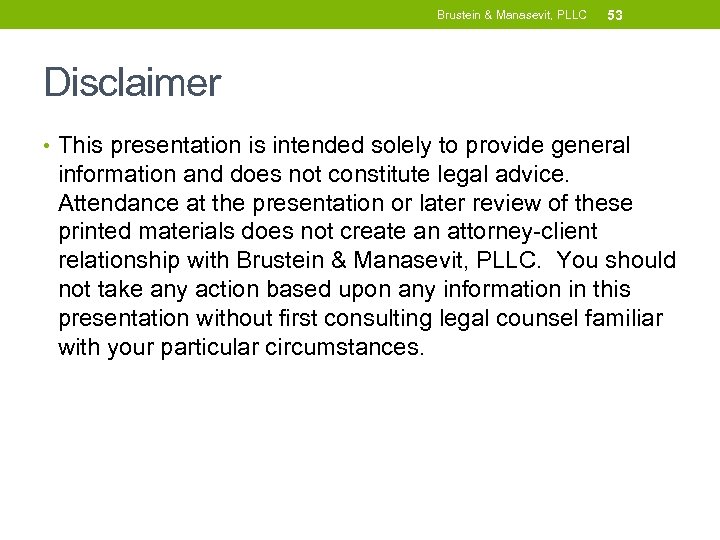 Brustein & Manasevit, PLLC 53

Disclaimer

• This presentation is intended solely to provide general information and does not constitute legal advice. Attendance at the presentation or later review of these printed materials does not create an attorney-client relationship with Brustein & Manasevit, PLLC. You should not take any action based upon any information in this presentation without first consulting legal counsel familiar with your particular circumstances.